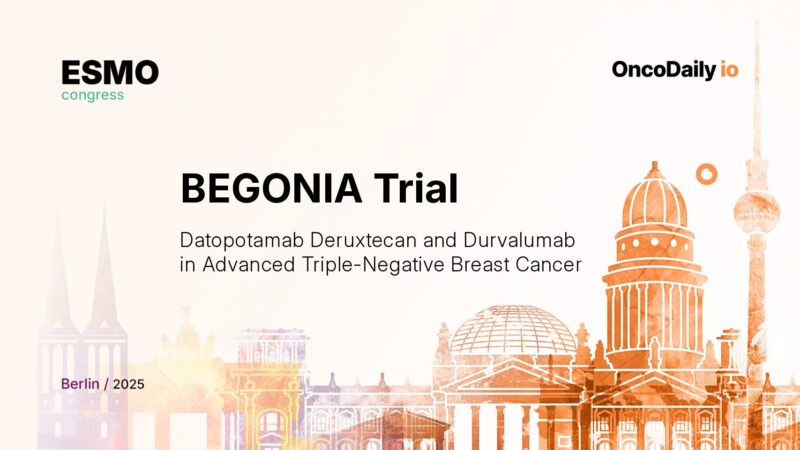 ESMO
congress

OncoDaily io

BEGONIA Trial

Datopotamab Deruxtecan and Durvalumab in Advanced Triple-Negative Breast Cancer

Berlin / 2025